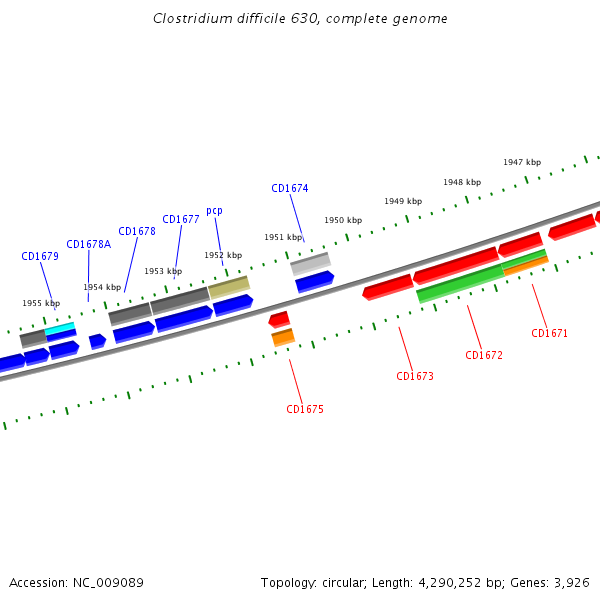 Clostridium difficile 630, complete genome

1947 kbp
1948 kbp
1949 kbp
1950 kbp
1951 kbp
1952 kbp
1953 kbp
1954 kbp
1955 kbp

CD1674
pcp
CD1677
CD1678
CD1678A
CD1679

CD1671
CD1672
CD1673
CD1675

Accession: NC_009089

Topology: circular; Length: 4,290,252 bp; Genes: 3,926